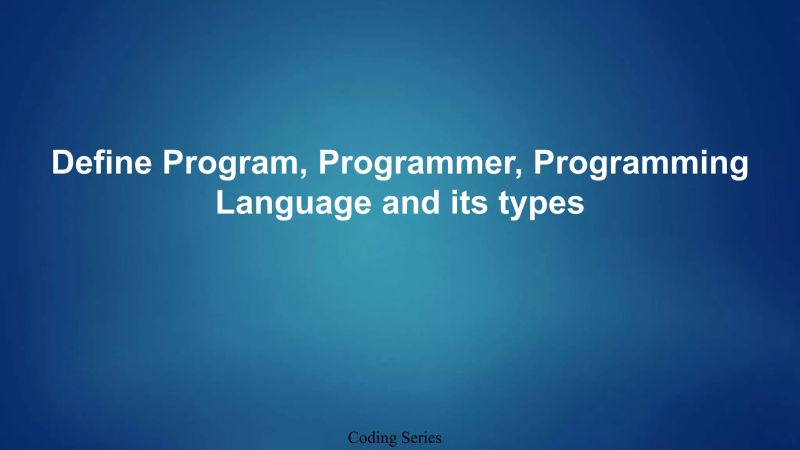 Define Program, Programmer, Programming Language and its types

Coding Series